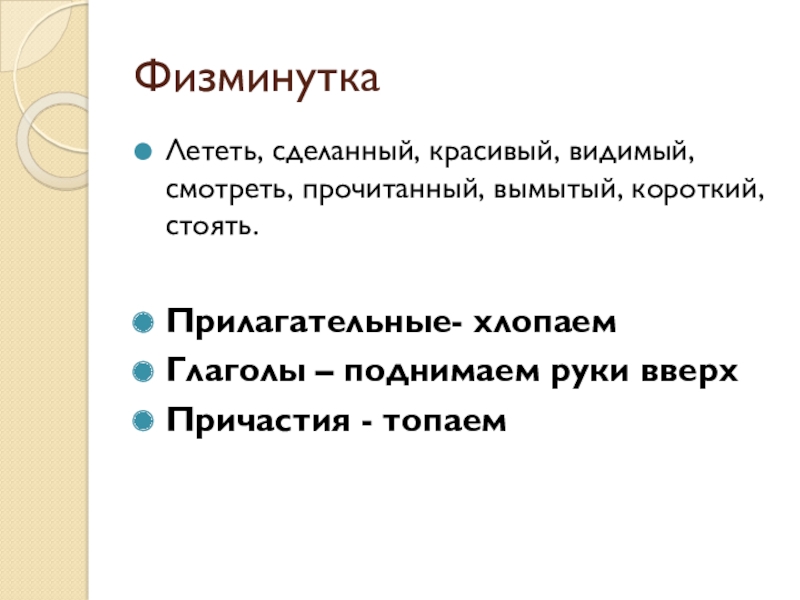 Физминутка

Лететь, сделанный, красивый, видимый, смотреть, прочитанный, вымытый, короткий, стоять.

Прилагательные- хлопаем

Глаголы – поднимаем руки вверх

Причастия - топаем